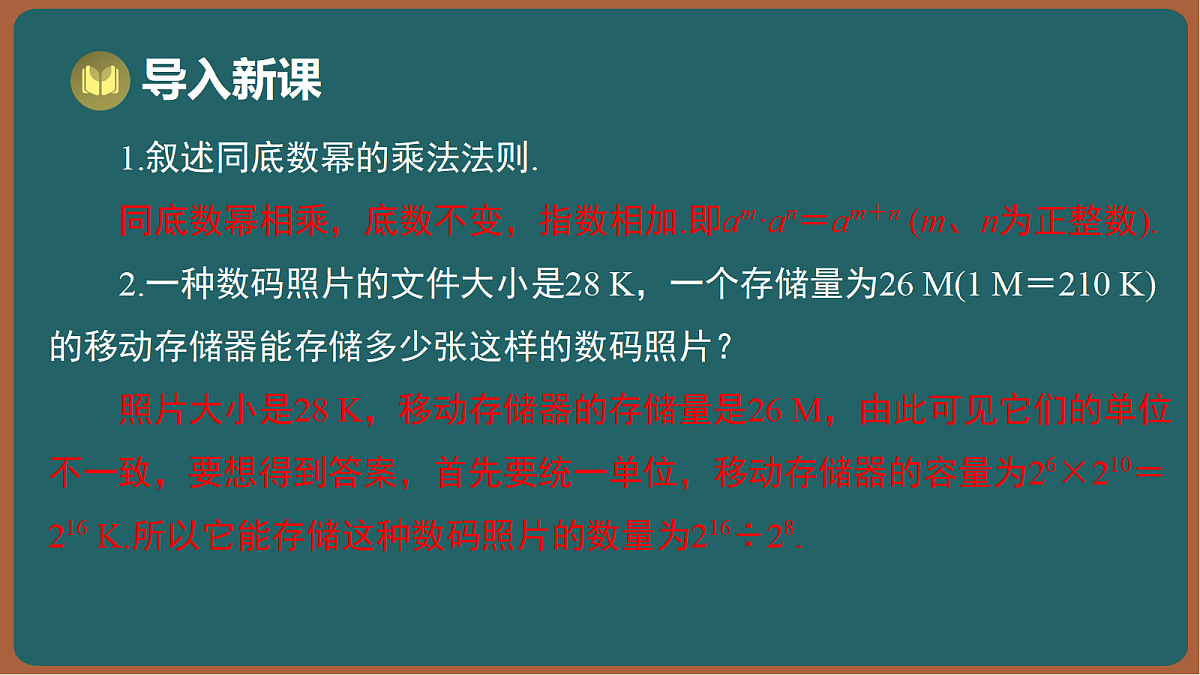 导入新课

1.叙述同底数幂的乘法法则.

同底数幂相乘，底数不变，指数相加.即$a^m \cdot a^n = a^{m+n}$ ($m$、$n$为正整数).

2.一种数码照片的文件大小是28 K，一个存储量为26 M(1 M＝210 K)的移动存储器能存储多少张这样的数码照片？

照片大小是28 K，移动存储器的存储量是26 M，由此可见它们的单位不一致，要想得到答案，首先要统一单位，移动存储器的容量为$2^6 \times 2^{10} = 2^{16}$ K.所以它能存储这种数码照片的数量为$2^{16} \div 2^8$.